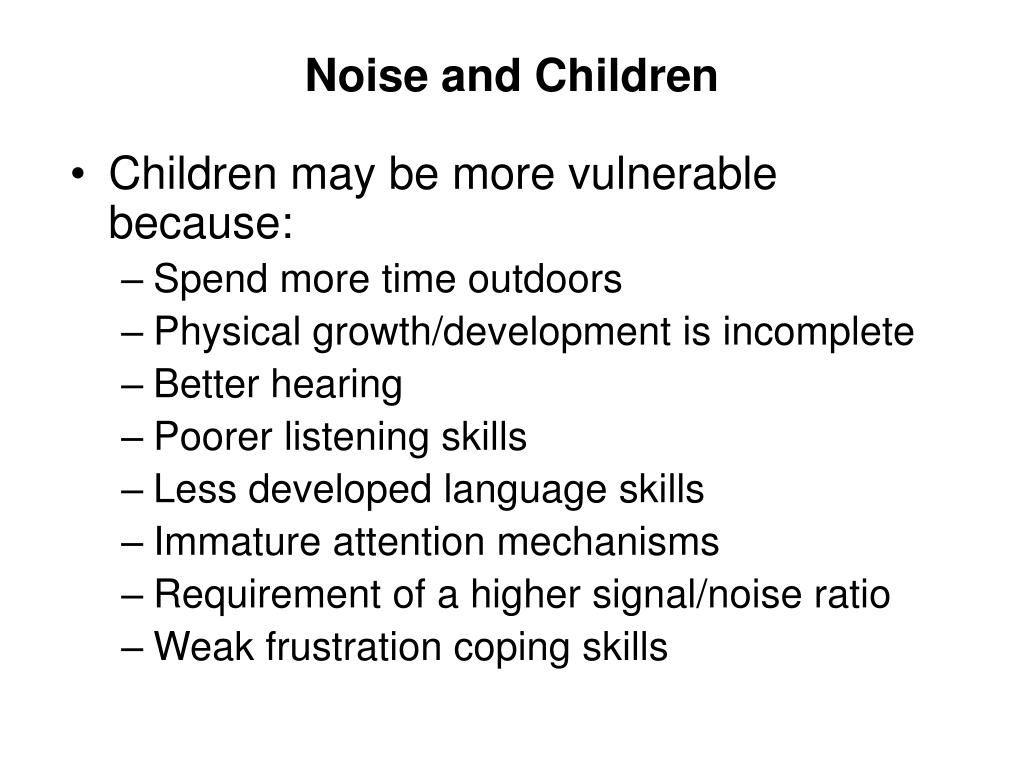 Noise and Children

• Children may be more vulnerable because:
– Spend more time outdoors
– Physical growth/development is incomplete
– Better hearing
– Poorer listening skills
– Less developed language skills
– Immature attention mechanisms
– Requirement of a higher signal/noise ratio
– Weak frustration coping skills